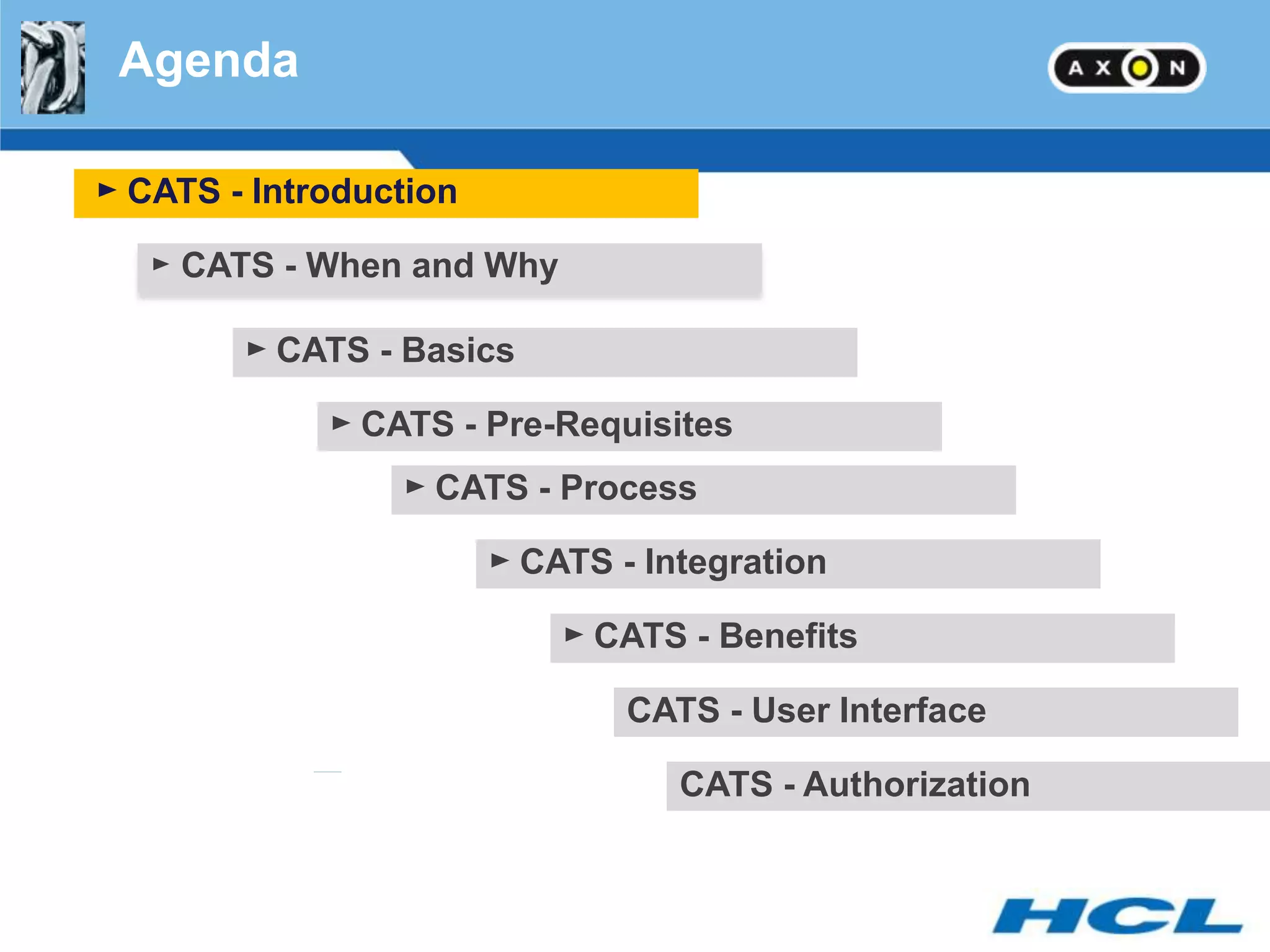 Agenda

AXON

► CATS - Introduction

► CATS - When and Why

► CATS - Basics

► CATS - Pre-Requisites

► CATS - Process

► CATS - Integration

► CATS - Benefits

CATS - User Interface

CATS - Authorization

HCL